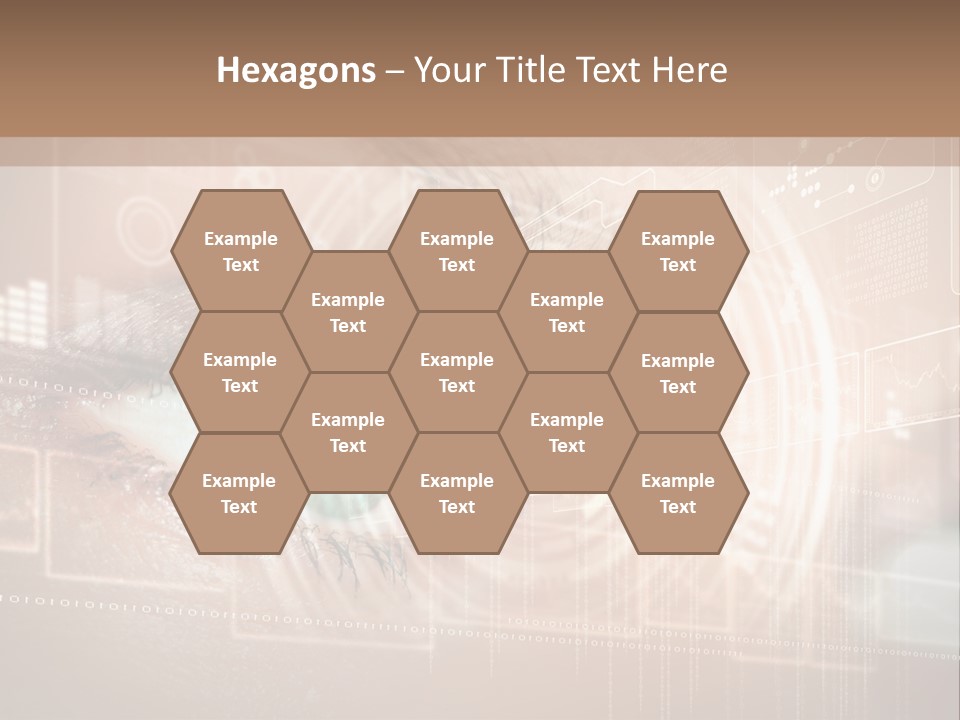 Hexagons – Your Title Text Here

Example Text

Example Text

Example Text

Example Text

Example Text

Example Text

Example Text

Example Text

Example Text

Example Text

Example Text

Example Text

Example Text